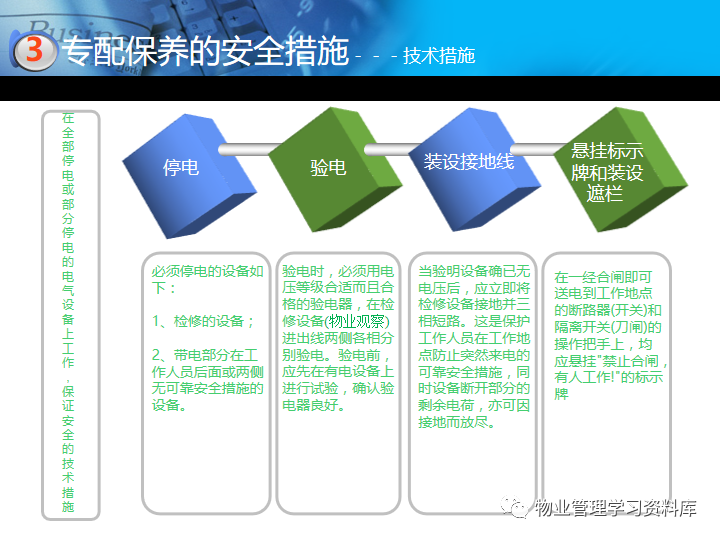 3 专配保养的安全措施 - - - 技术措施

在全部停电或部分停电的电气设备上工作，保证安全的技术措施

停电

验电

装设接地线

悬挂标示牌和装设遮栏

必须停电的设备如下：

1、检修的设备；

2、带电部分在工作人员后面或两侧无可靠安全措施的设备。

验电时，必须用电压等级合适而且合格的验电器，在检修设备(物业观察)进出线两侧各相分别验电。验电前，应先在有电设备上进行试验，确认验电器良好。

当验明设备确已无电压后，应立即将检修设备接地并三相短路。这是保护工作人员在工作地点防止突然来电的可靠安全措施，同时设备断开部分的剩余电荷，亦可因接地而放尽。

在一经合闸即可送电到工作地点的断路器(开关)和隔离开关(刀闸)的操作把手上，均应悬挂"禁止合闸，有人工作!"的标示牌

物业管理学习资料库